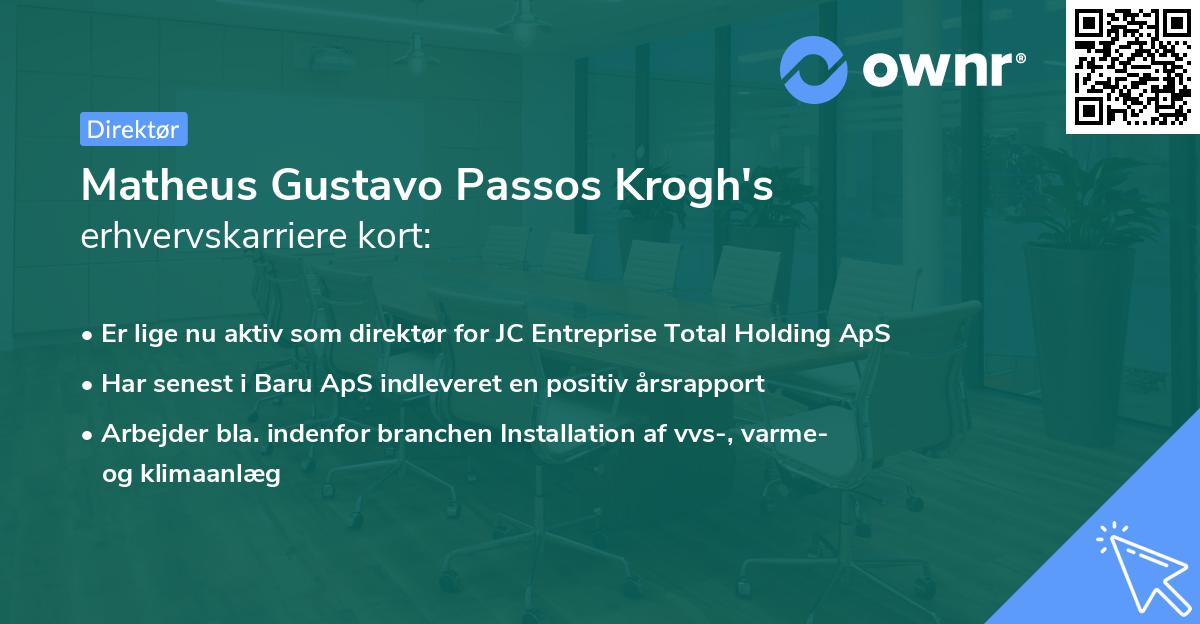 ownr®

Direktør

Matheus Gustavo Passos Krogh's erhvervskarriere kort:

• Er lige nu aktiv som direktør for JC Entreprise Total Holding ApS
• Har senest i Baru ApS indleveret en positiv årsrapport
• Arbejder bla. indenfor branchen Installation af vvs-, varme- og klimaanlæg